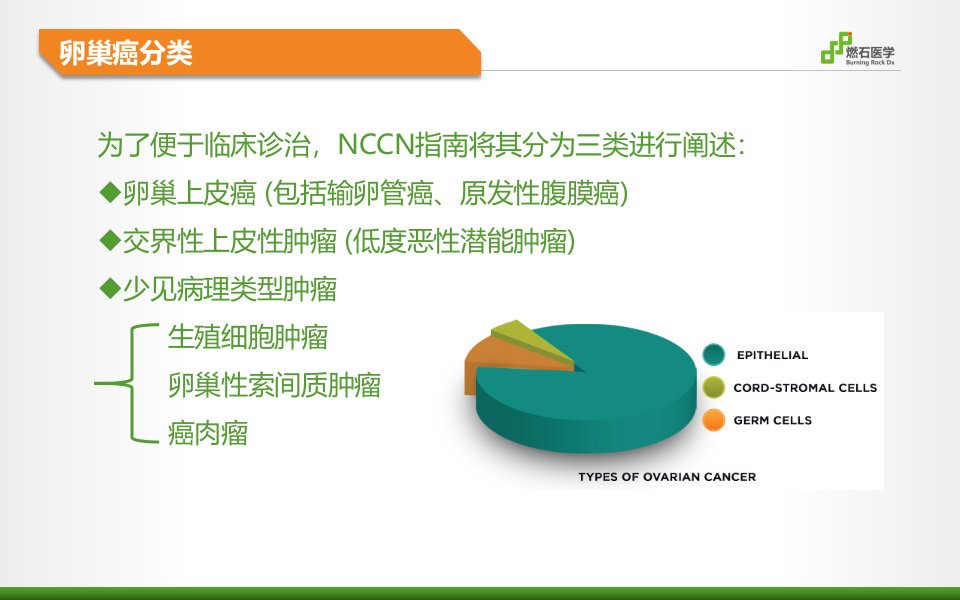 卵巢癌分类

燃石医学
Burning Rock Dx

为了便于临床诊治，NCCN指南将其分为三类进行阐述：

◆卵巢上皮癌 (包括输卵管癌、原发性腹膜癌)

◆交界性上皮性肿瘤 (低度恶性潜能肿瘤)

◆少见病理类型肿瘤

生殖细胞肿瘤
卵巢性索间质肿瘤
癌肉瘤

EPITHELIAL
CORD-STROMAL CELLS
GERM CELLS

TYPES OF OVARIAN CANCER